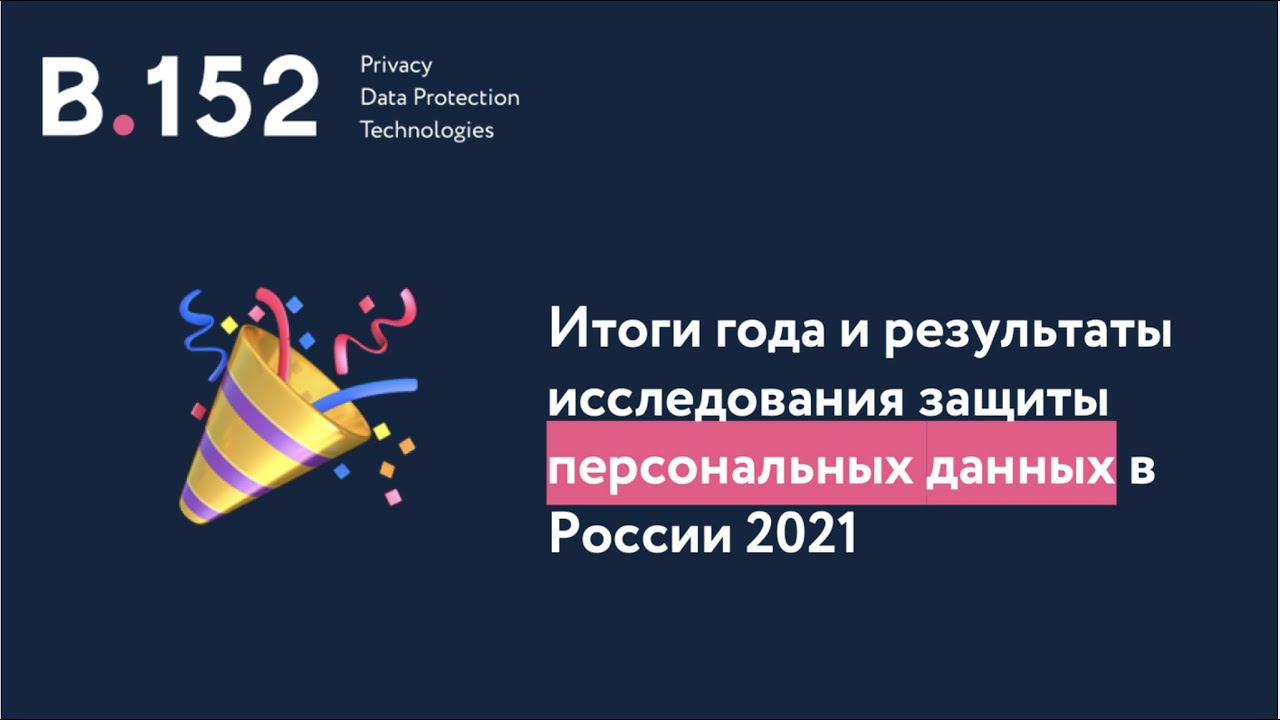 B.152

Privacy
Data Protection
Technologies

Итоги года и результаты исследования защиты персональных данных в России 2021